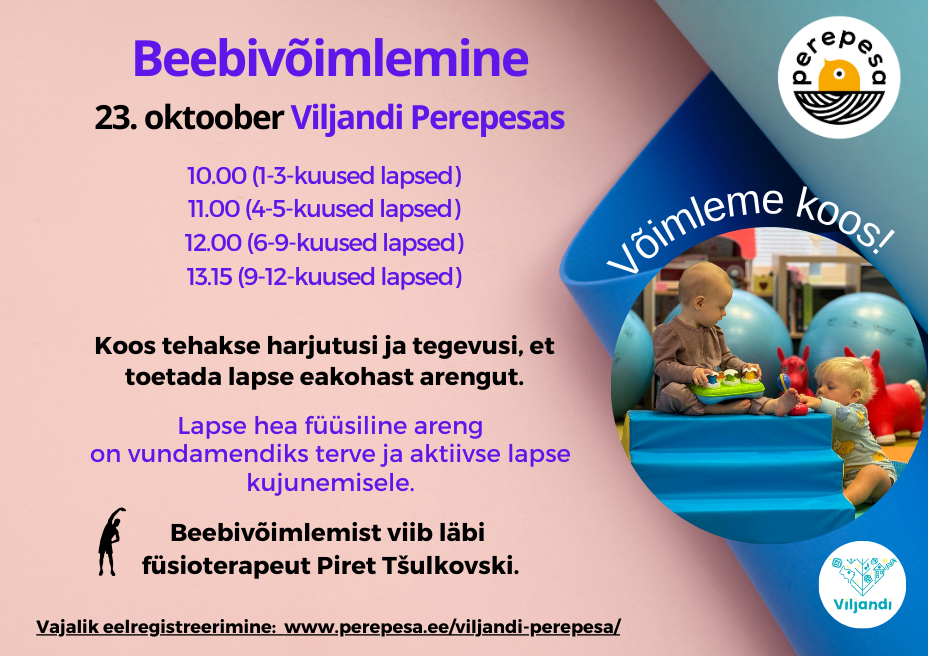 Beebivõimlemine

23. oktoober Viljandi Perepesas

10.00 (1-3-kuused lapsed)
11.00 (4-5-kuused lapsed)
12.00 (6-9-kuused lapsed)
13.15 (9-12-kuused lapsed)

Koos tehakse harjutusi ja tegevusi, et toetada lapse eakohast arengut.

Lapse hea füüsiline areng on vundamendiks terve ja aktiivse lapse kujunemisele.

Beebivõimlemist viib läbi füsioterapeut Piret Tšulkovski.

Vajalik eelregistreerimine: www.perepesa.ee/viljandi-perepesa/

perepesa

Võimleme koos!

Viljandi